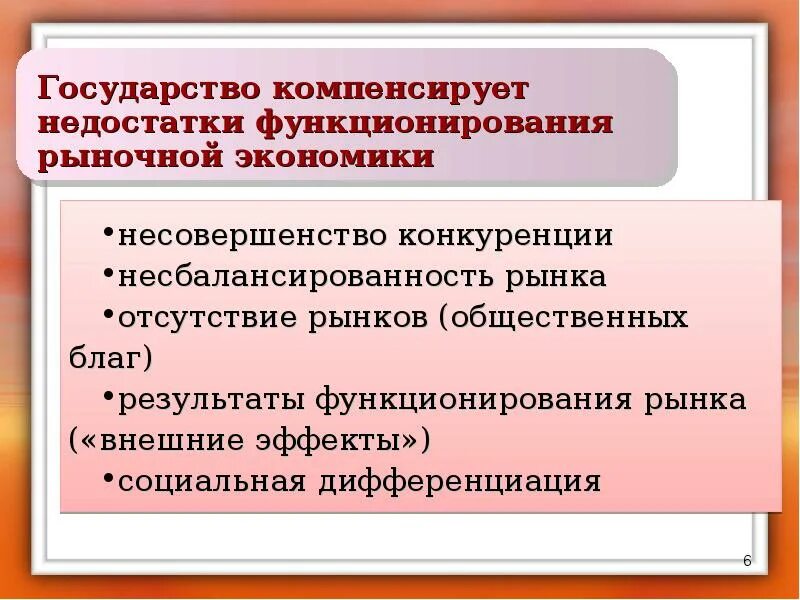 Государство компенсирует недостатки функционирования рыночной экономики

•несовершенство конкуренции
•несбалансированность рынка
•отсутствие рынков (общественных благ)
•результаты функционирования рынка («внешние эффекты»)
•социальная дифференциация

6